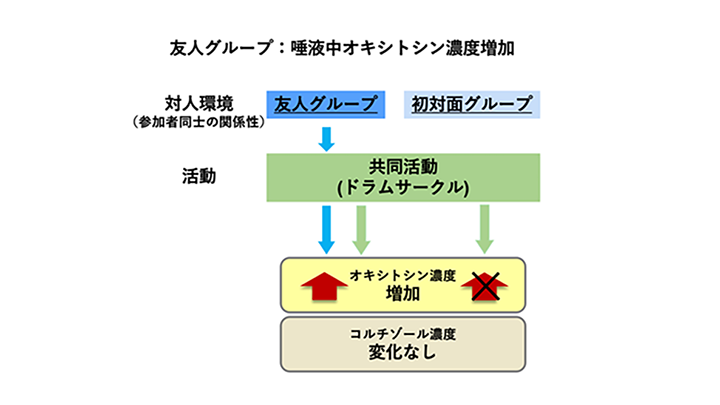 友人グループ：唾液中オキシトシン濃度増加

対人環境
（参加者同士の関係性）

友人グループ

初対面グループ

活動

共同活動
(ドラムサークル)

オキシトシン濃度
増加

コルチゾール濃度
変化なし